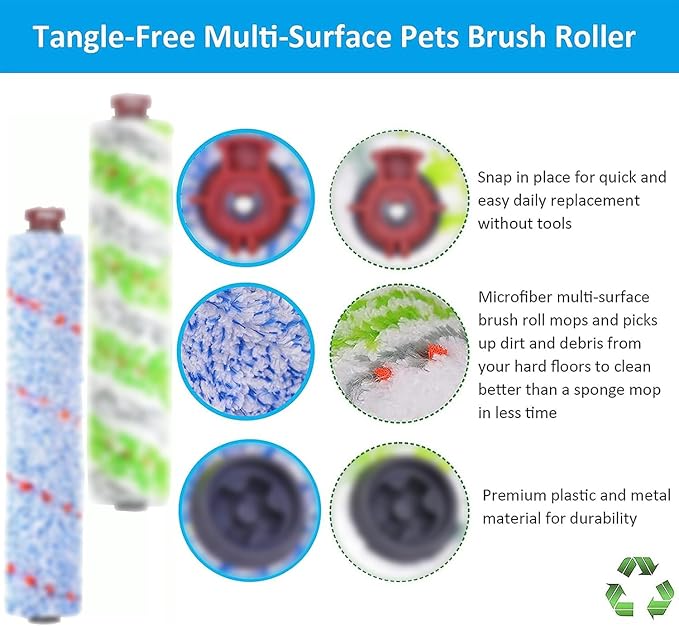 Tangle-Free Multi-Surface Pets Brush Roller

Snap in place for quick and easy daily replacement without tools

Microfiber multi-surface brush roll mops and picks up dirt and debris from your hard floors to clean better than a sponge mop in less time

Premium plastic and metal material for durability